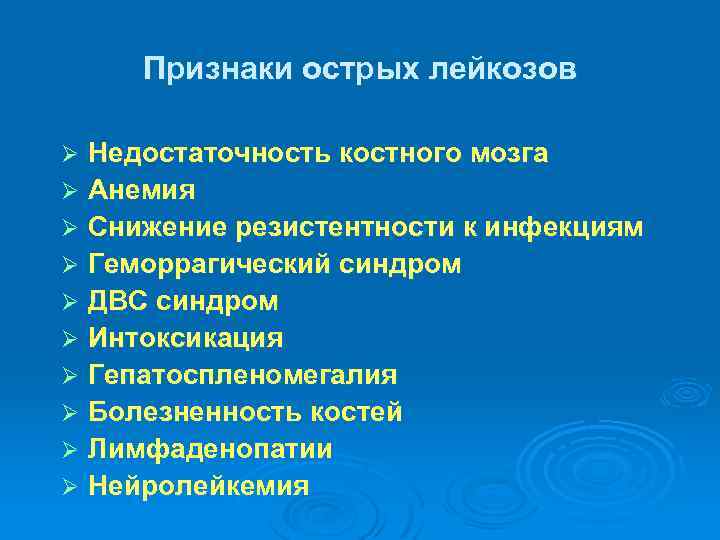 Признаки острых лейкозов

➢ Недостаточность костного мозга
➢ Анемия
➢ Снижение резистентности к инфекциям
➢ Геморрагический синдром
➢ ДВС синдром
➢ Интоксикация
➢ Гепатоспленомегалия
➢ Болезненность костей
➢ Лимфаденопатии
➢ Нейролейкемия